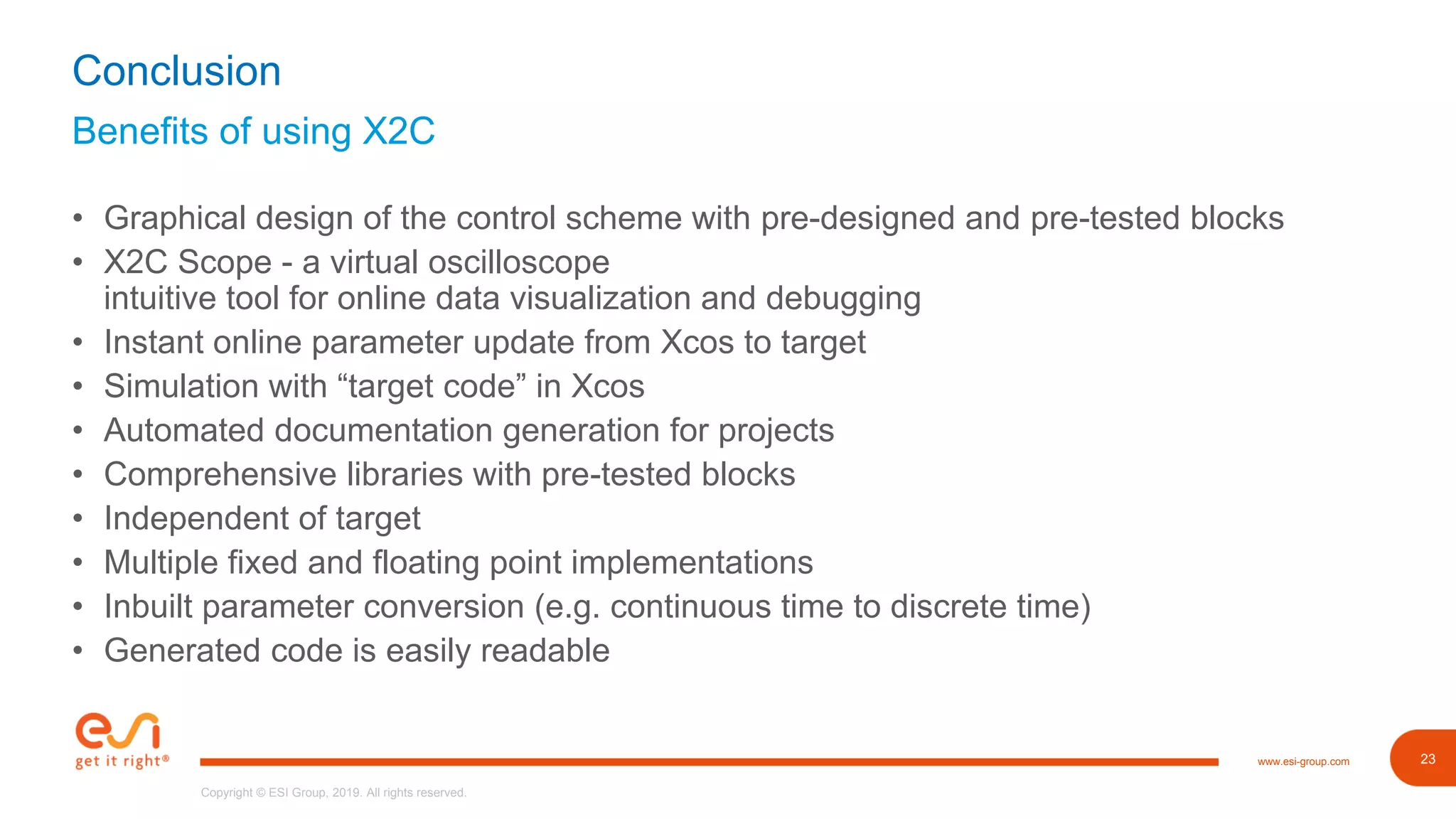 Conclusion
Benefits of using X2C

• Graphical design of the control scheme with pre-designed and pre-tested blocks
• X2C Scope - a virtual oscilloscope
intuitive tool for online data visualization and debugging
• Instant online parameter update from Xcos to target
• Simulation with “target code” in Xcos
• Automated documentation generation for projects
• Comprehensive libraries with pre-tested blocks
• Independent of target
• Multiple fixed and floating point implementations
• Inbuilt parameter conversion (e.g. continuous time to discrete time)
• Generated code is easily readable

esi
get it right®

www.esi-group.com

23

Copyright © ESI Group, 2019. All rights reserved.